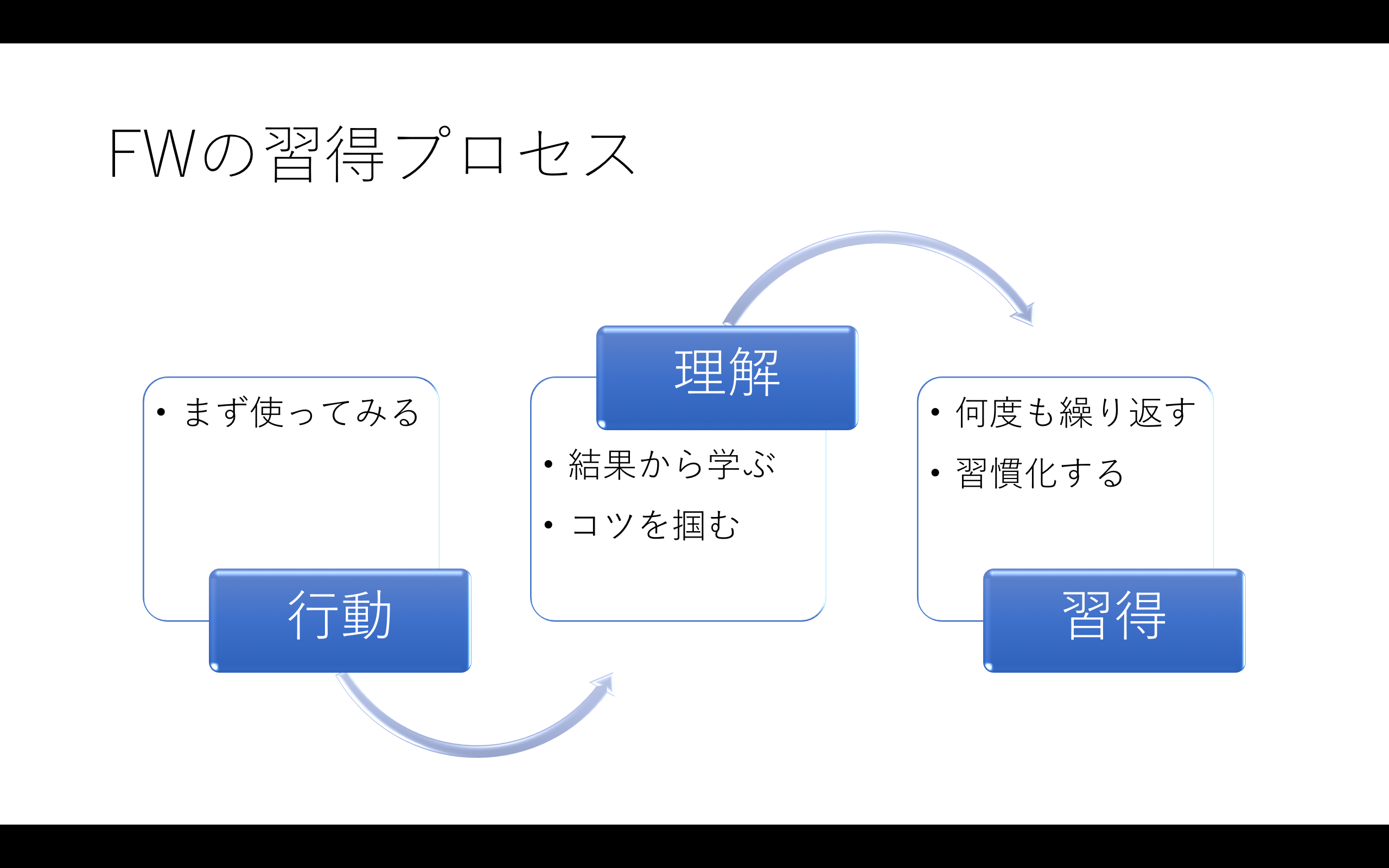 FWの習得プロセス

• まず使ってみる

行動

理解

• 結果から学ぶ
• コツを掴む

• 何度も繰り返す
• 習慣化する

習得